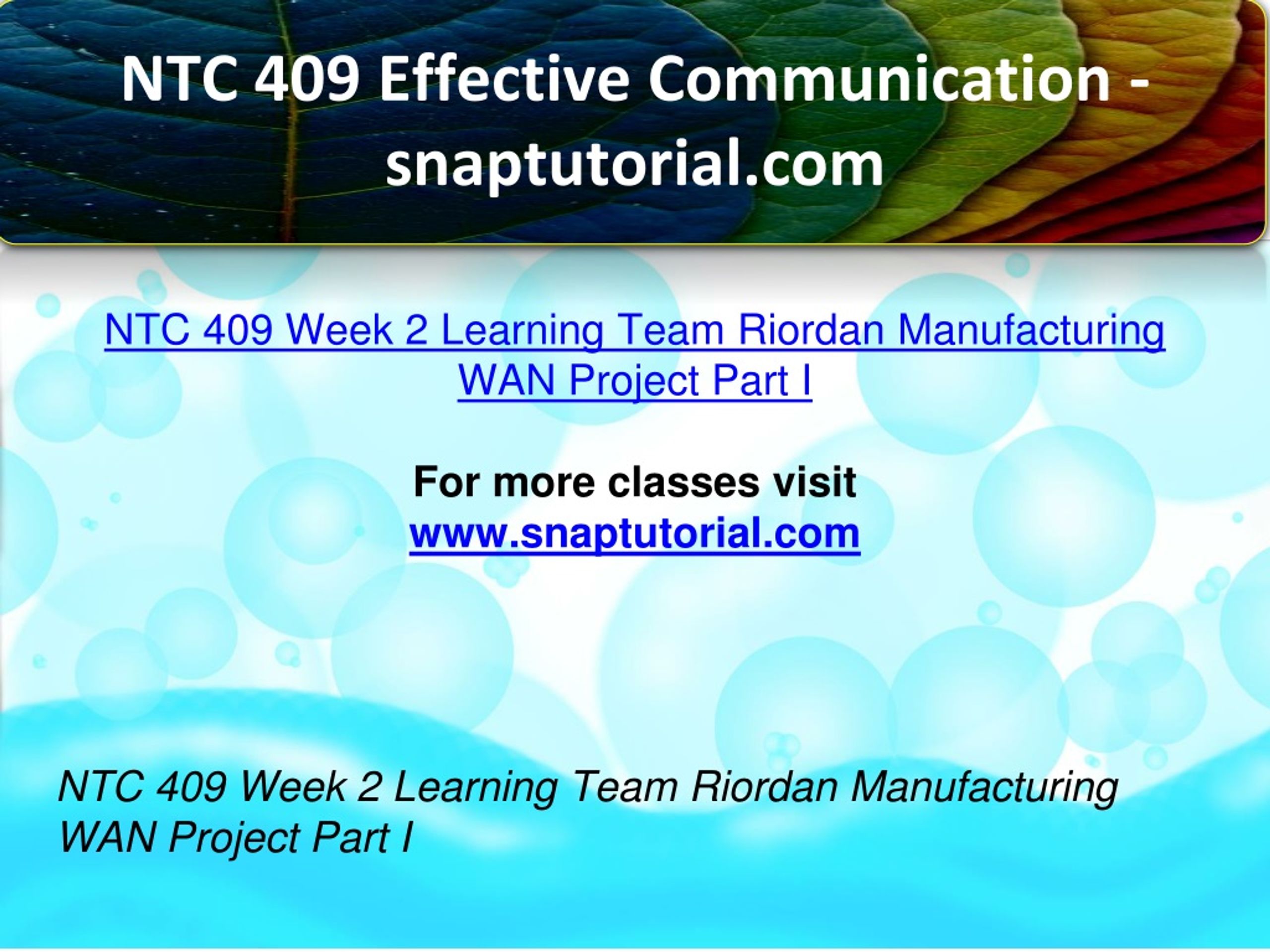 NTC 409 Effective Communication - snaptutorial.com

NTC 409 Week 2 Learning Team Riordan Manufacturing WAN Project Part I

For more classes visit
www.snaptutorial.com

NTC 409 Week 2 Learning Team Riordan Manufacturing WAN Project Part I